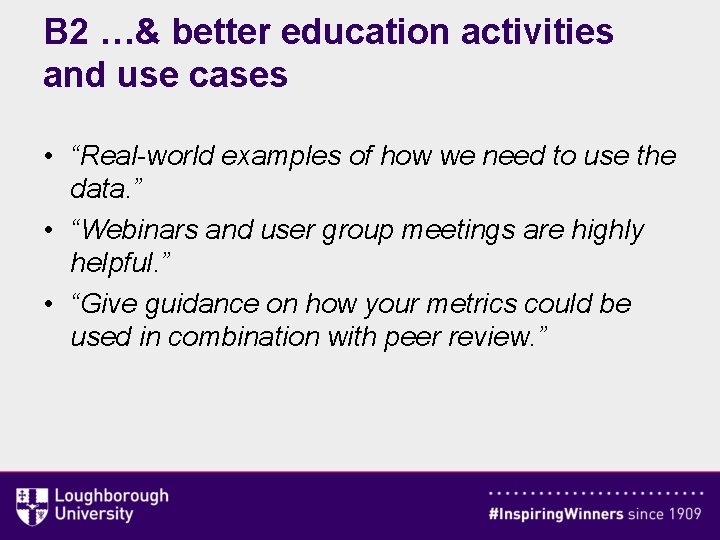 B2 …& better education activities and use cases

• “Real-world examples of how we need to use the data.”
• “Webinars and user group meetings are highly helpful.”
• “Give guidance on how your metrics could be used in combination with peer review.”

Loughborough University

#InspiringWinners since 1909